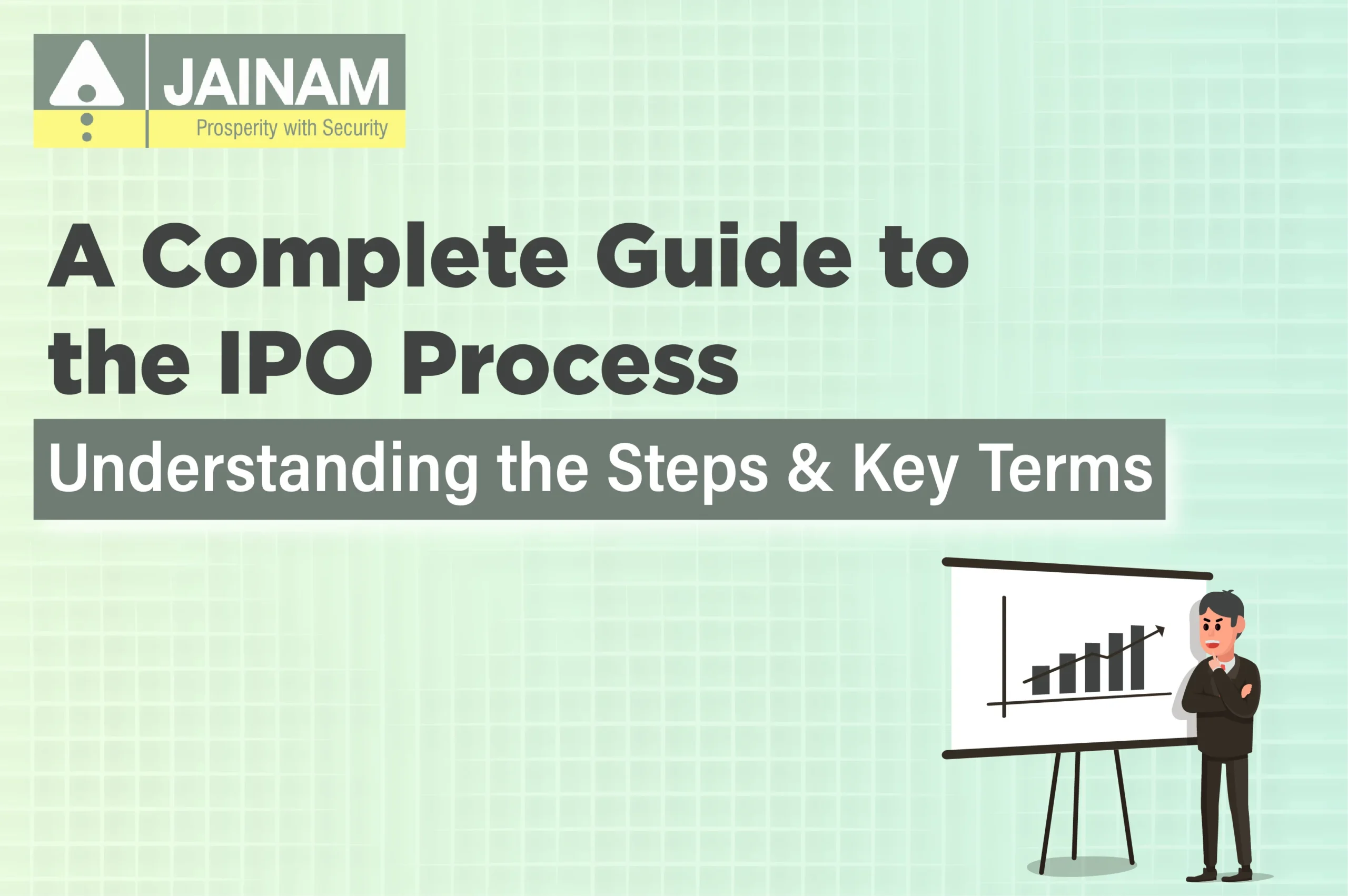 JAINAM
Prosperity with Security

A Complete Guide to the IPO Process

Understanding the Steps & Key Terms